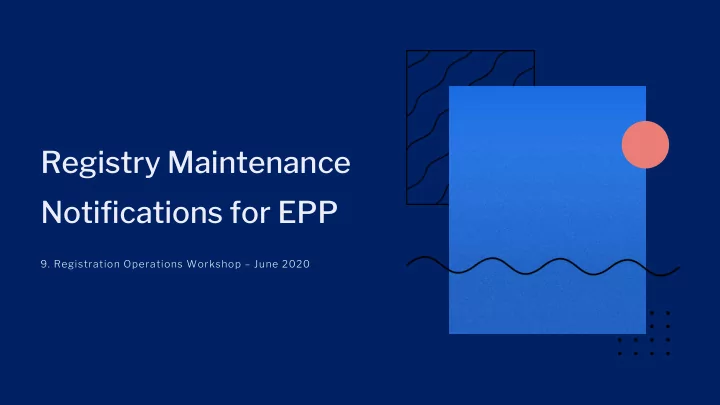 Registry Maintenance Notifications for EPP

9. Registration Operations Workshop – June 2020